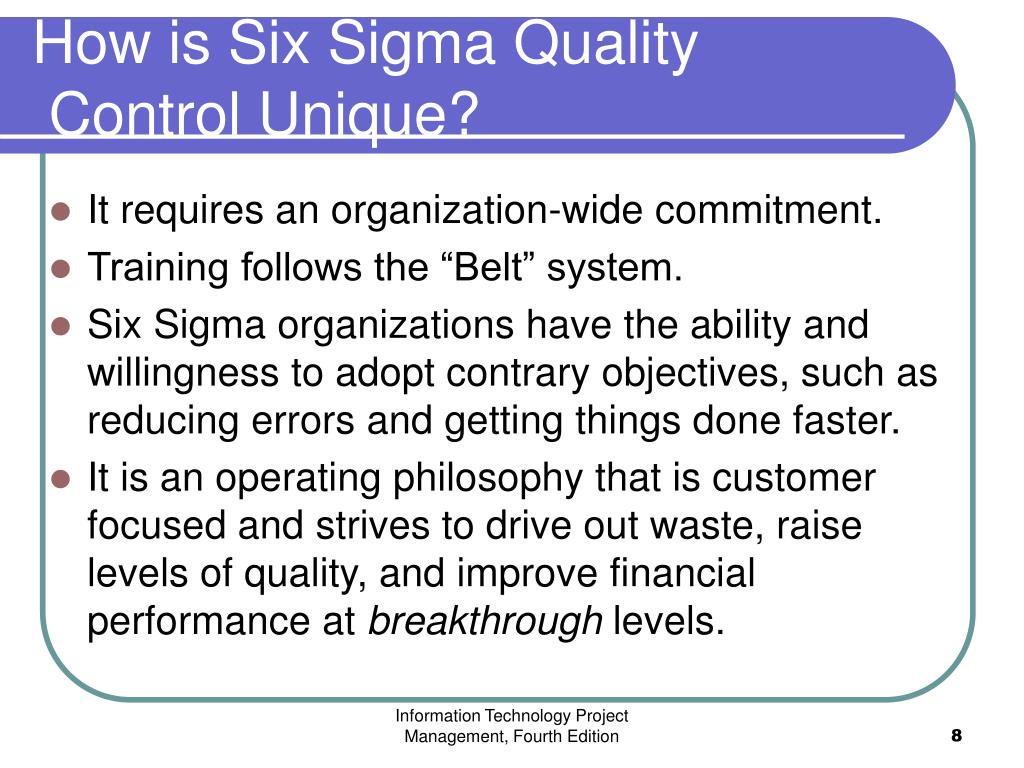 How is Six Sigma Quality Control Unique?

It requires an organization-wide commitment.

Training follows the “Belt” system.

Six Sigma organizations have the ability and willingness to adopt contrary objectives, such as reducing errors and getting things done faster.

It is an operating philosophy that is customer focused and strives to drive out waste, raise levels of quality, and improve financial performance at breakthrough levels.

Information Technology Project Management, Fourth Edition

8